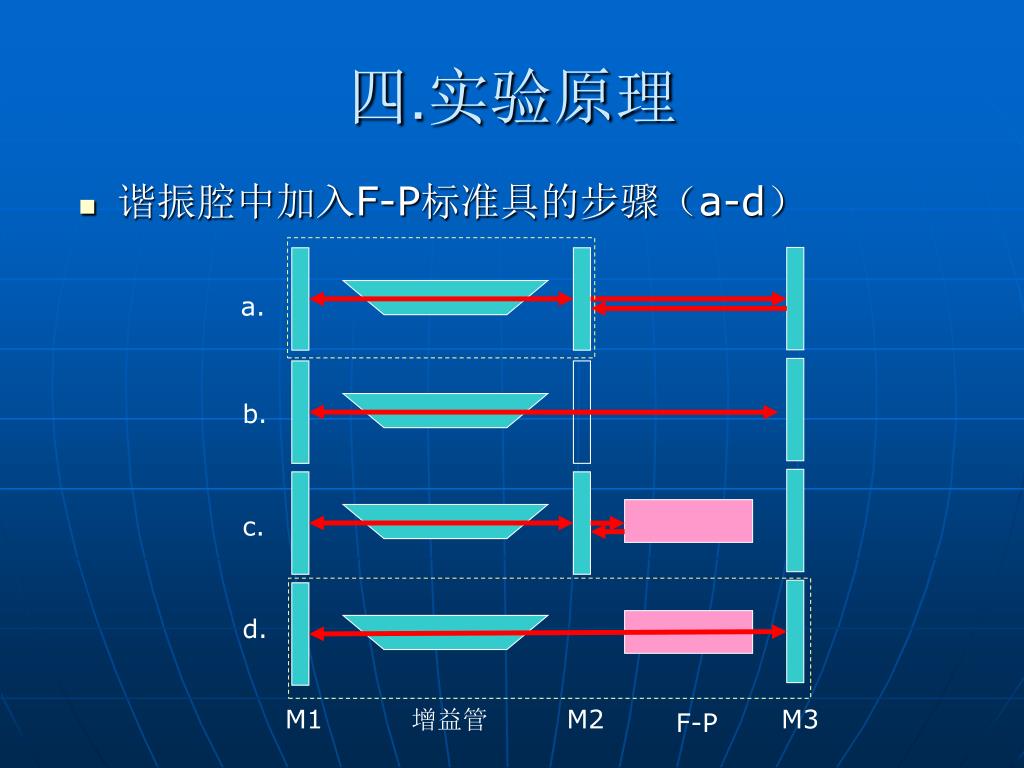 四.实验原理

谐振腔中加入F-P标准具的步骤（a-d）

a.

b.

c.

d.

M1 增益管 M2 F-P M3